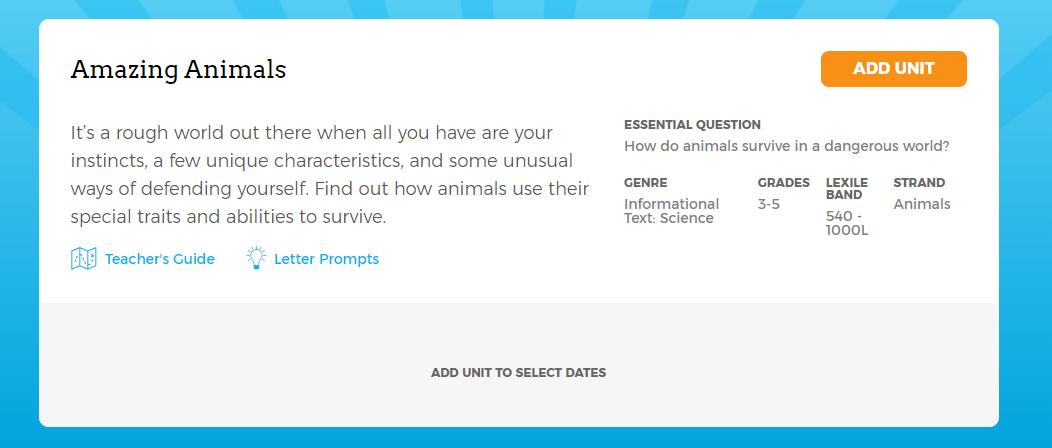 Amazing Animals

ADD UNIT

It's a rough world out there when all you have are your instincts, a few unique characteristics, and some unusual ways of defending yourself. Find out how animals use their special traits and abilities to survive.

Teacher's Guide

Letter Prompts

ESSENTIAL QUESTION
How do animals survive in a dangerous world?

| GENRE | GRADES | LEXILE BAND | STRAND |
|---|---|---|---|
| Informational Text: Science | 3-5 | 540 - 1000L | Animals |

ADD UNIT TO SELECT DATES